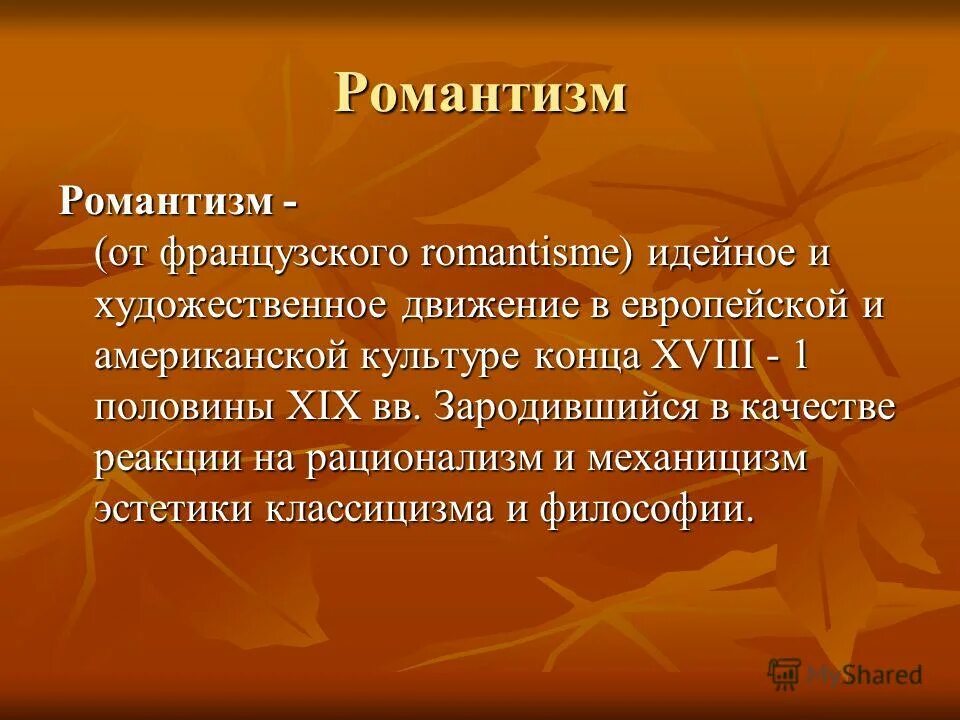 Романтизм

Романтизм - (от французского romantisme) идейное и художественное движение в европейской и американской культуре конца XVIII - 1 половины XIX вв. Зародившийся в качестве реакции на рационализм и механицизм эстетики классицизма и философии.

MyShared